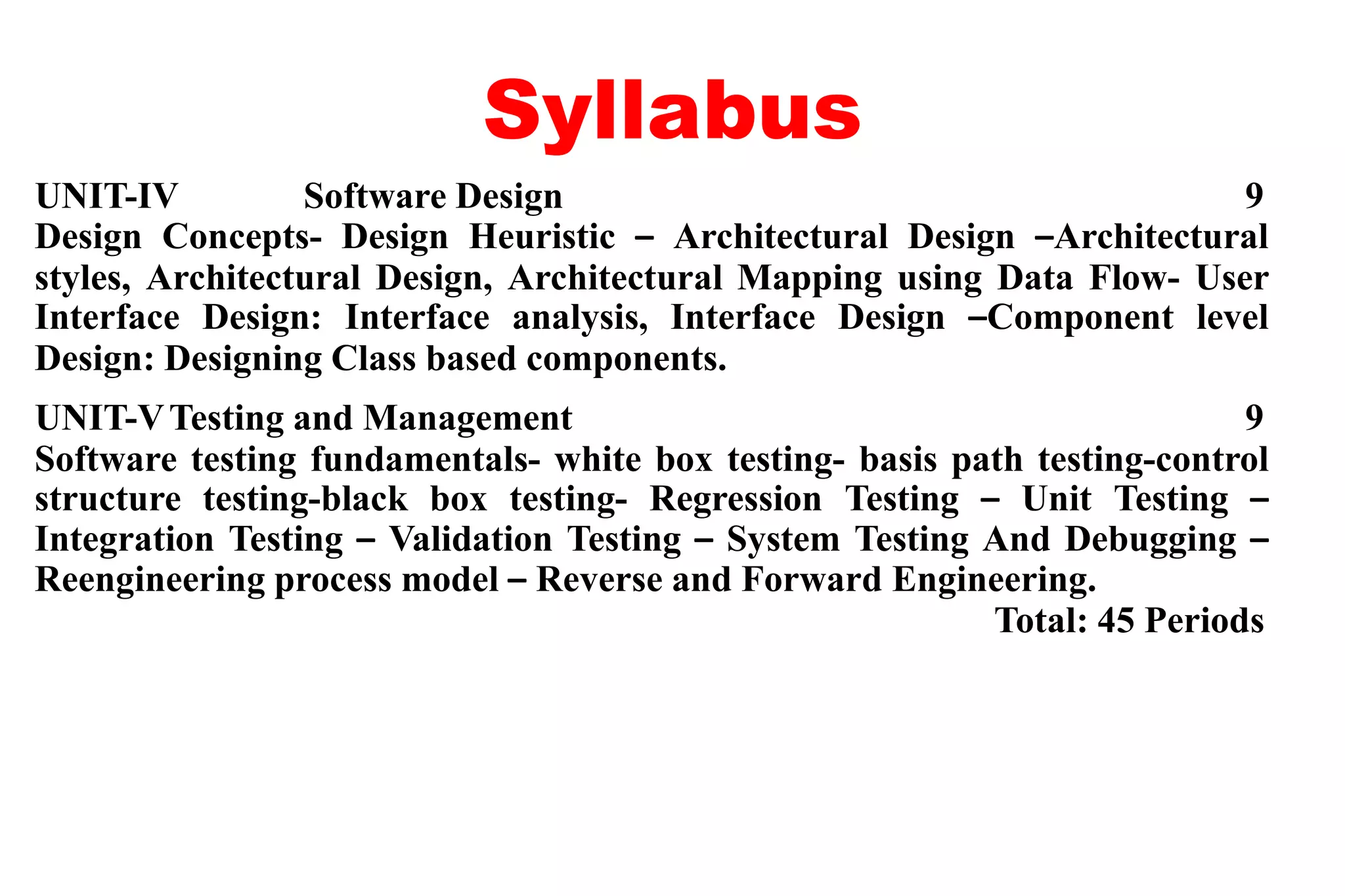 Syllabus

UNIT-IV Software Design 9
Design Concepts- Design Heuristic – Architectural Design –Architectural styles, Architectural Design, Architectural Mapping using Data Flow- User Interface Design: Interface analysis, Interface Design –Component level Design: Designing Class based components.

UNIT-V Testing and Management 9
Software testing fundamentals- white box testing- basis path testing-control structure testing-black box testing- Regression Testing – Unit Testing – Integration Testing – Validation Testing – System Testing And Debugging – Reengineering process model – Reverse and Forward Engineering.
Total: 45 Periods